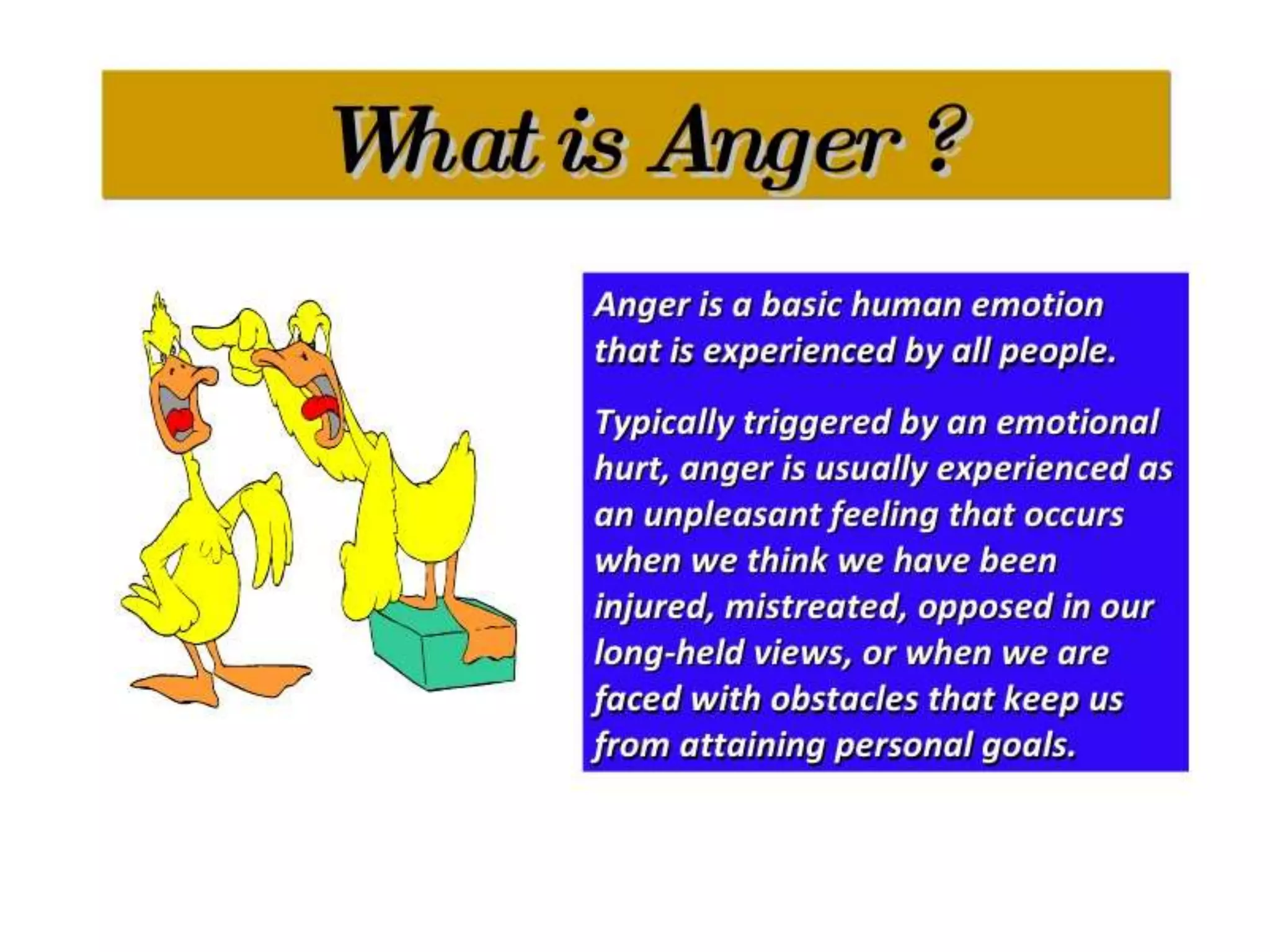 What is Anger ?

Anger is a basic human emotion that is experienced by all people.

Typically triggered by an emotional hurt, anger is usually experienced as an unpleasant feeling that occurs when we think we have been injured, mistreated, opposed in our long-held views, or when we are faced with obstacles that keep us from attaining personal goals.